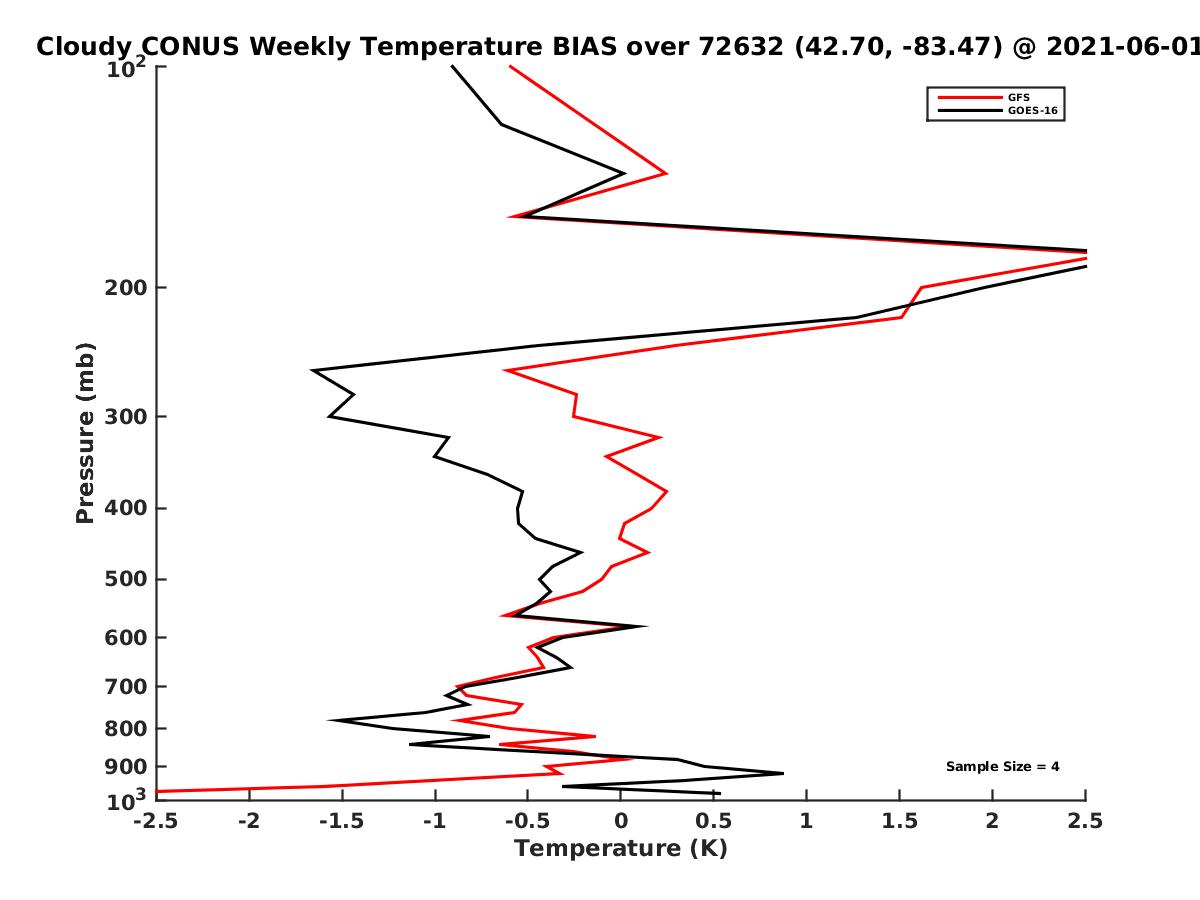 Cloudy CONUS Weekly Temperature BIAS over 72632 (42.70, -83.47) @ 2021-06-01

GFS
GOES-16

Sample Size = 4

Pressure (mb)

$10^2$
200
300
400
500
600
700
800
900
$10^3$

-2.5 -2 -1.5 -1 -0.5 0 0.5 1 1.5 2 2.5

Temperature (K)